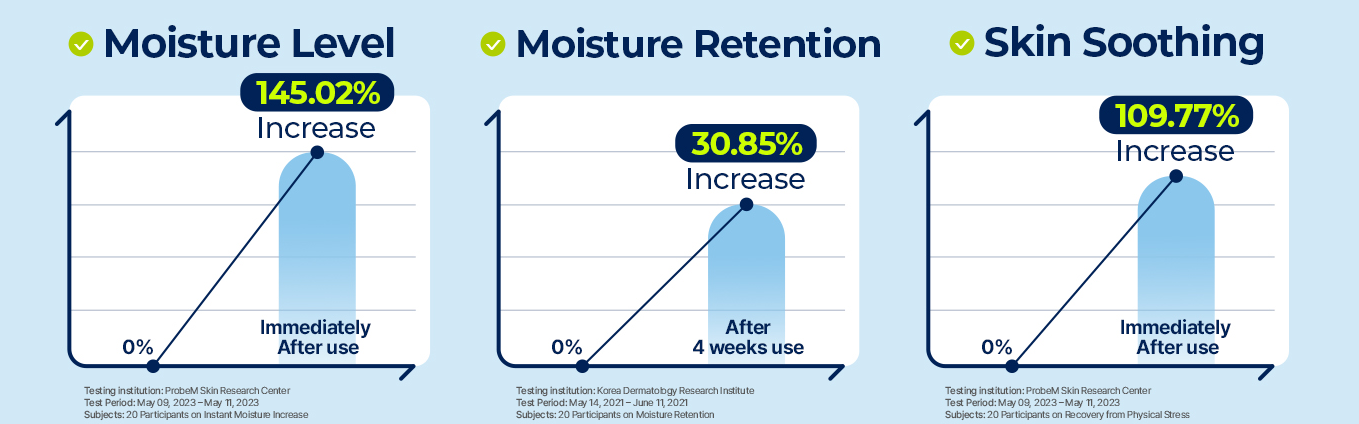 Moisture Level

145.02%
Increase

0%

Immediately
After use

Testing institution: ProbeM Skin Research Center
Test Period: May 09, 2023 – May 11, 2023
Subjects: 20 Participants on Instant Moisture Increase

Moisture Retention

30.85%
Increase

0%

After
4 weeks use

Testing institution: Korea Dermatology Research Institute
Test Period: May 14, 2021 – June 11, 2021
Subjects: 20 Participants on Moisture Retention

Skin Soothing

109.77%
Increase

0%

Immediately
After use

Testing institution: ProbeM Skin Research Center
Test Period: May 09, 2023 – May 11, 2023
Subjects: 20 Participants on Recovery from Physical Stress